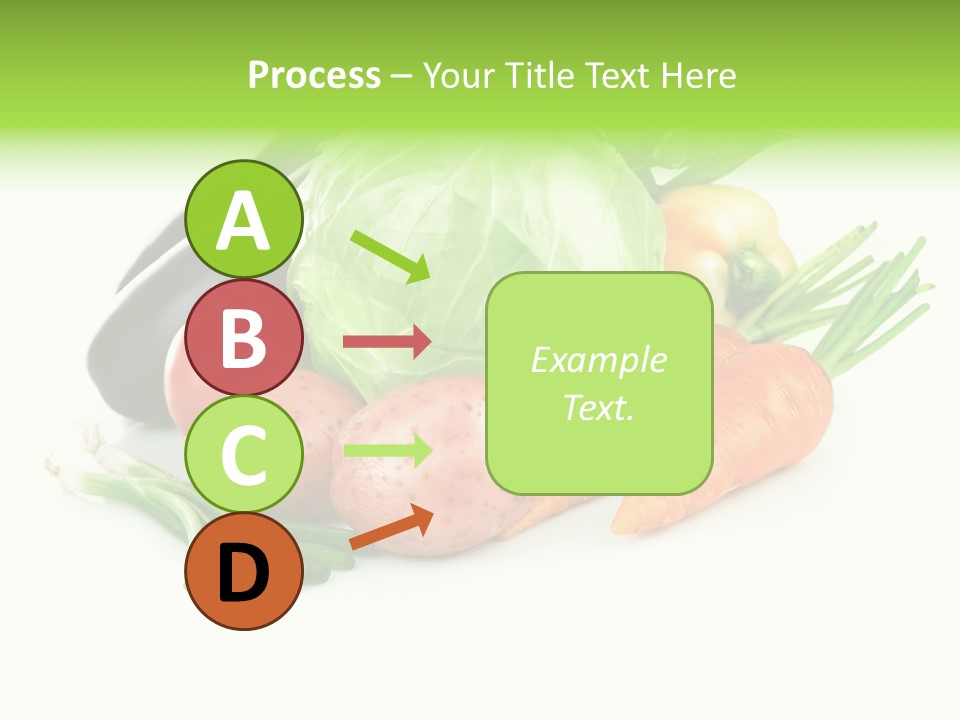 Process – Your Title Text Here

A

B

C

D

Example Text.